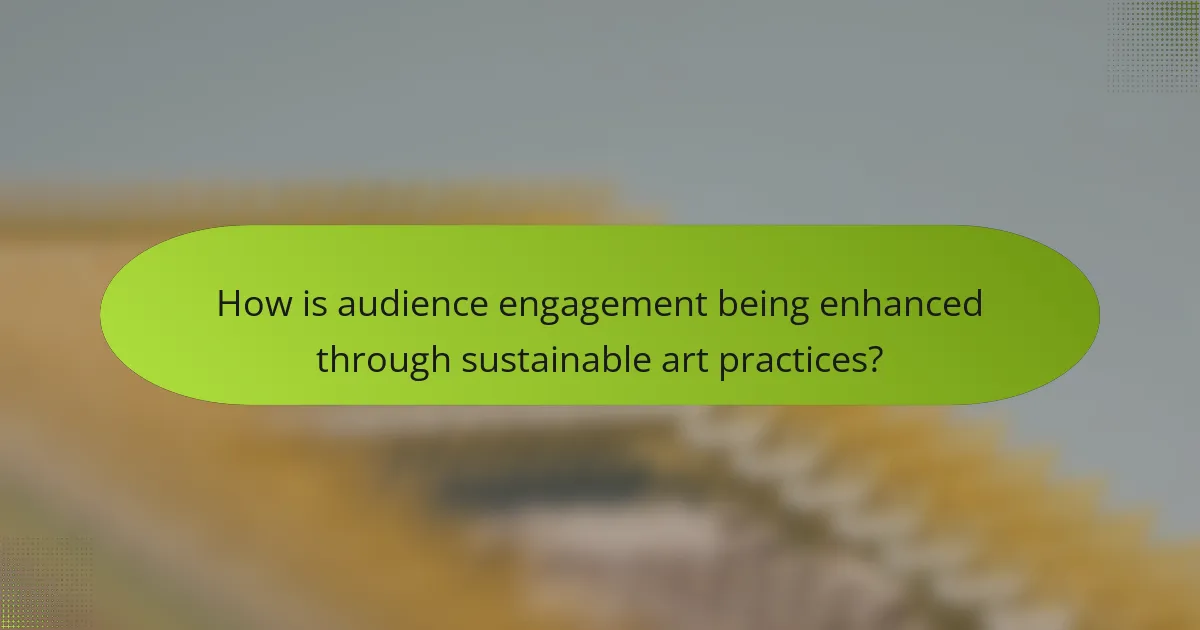 How is audience engagement being enhanced through sustainable art practices?